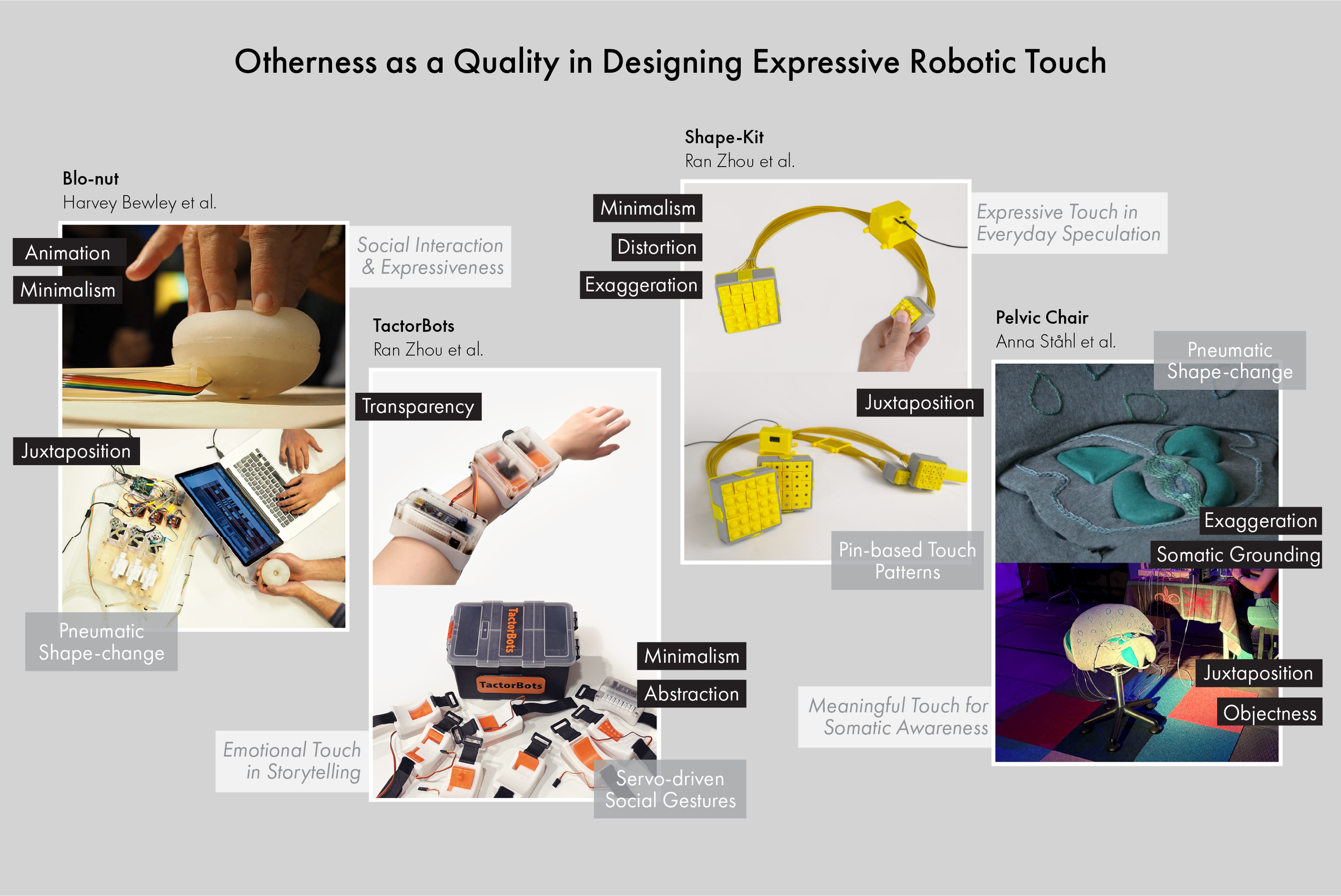 Otherness as a Quality in Designing Expressive Robotic Touch

Blo-nut
Harvey Bewley et al.

Animation

Minimalism

Social Interaction & Expressiveness

Juxtaposition

Pneumatic Shape-change

TactorBots
Ran Zhou et al.

Transparency

TactorBots

TactorBots

Minimalism

Abstraction

Emotional Touch in Storytelling

Servo-driven Social Gestures

Shape-Kit
Ran Zhou et al.

Minimalism

Distortion

Exaggeration

Expressive Touch in Everyday Speculation

Juxtaposition

Pin-based Touch Patterns

Pelvic Chair
Anna Ståhl et al.

Pneumatic Shape-change

Exaggeration

Somatic Grounding

Juxtaposition

Objectness

Meaningful Touch for Somatic Awareness